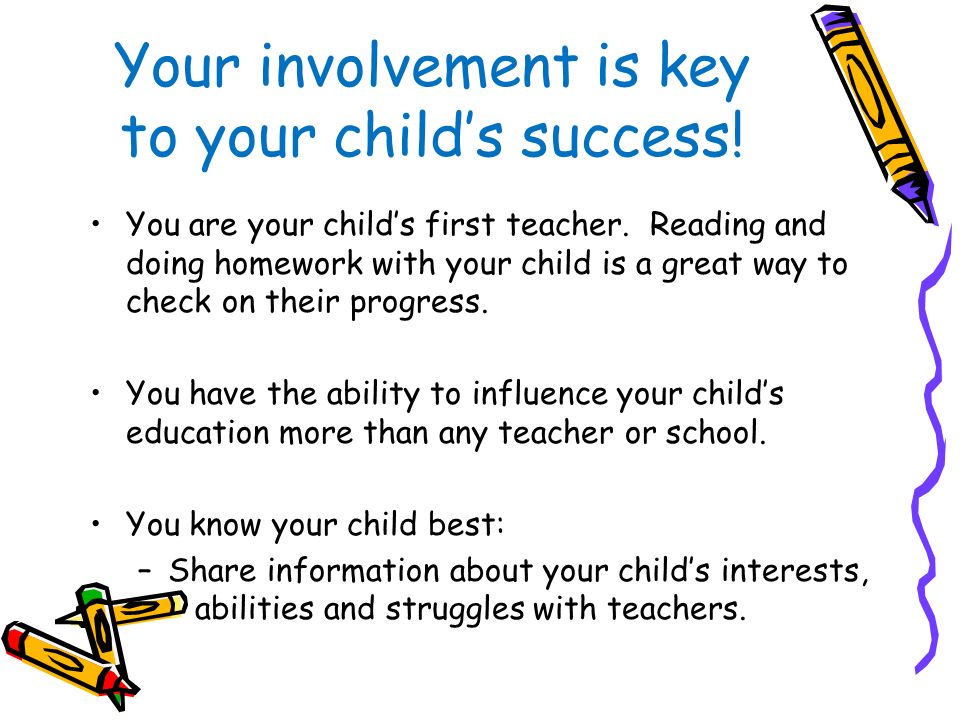 Your involvement is key to your child's success!

• You are your child's first teacher. Reading and doing homework with your child is a great way to check on their progress.

• You have the ability to influence your child's education more than any teacher or school.

• You know your child best:
  – Share information about your child's interests, abilities and struggles with teachers.